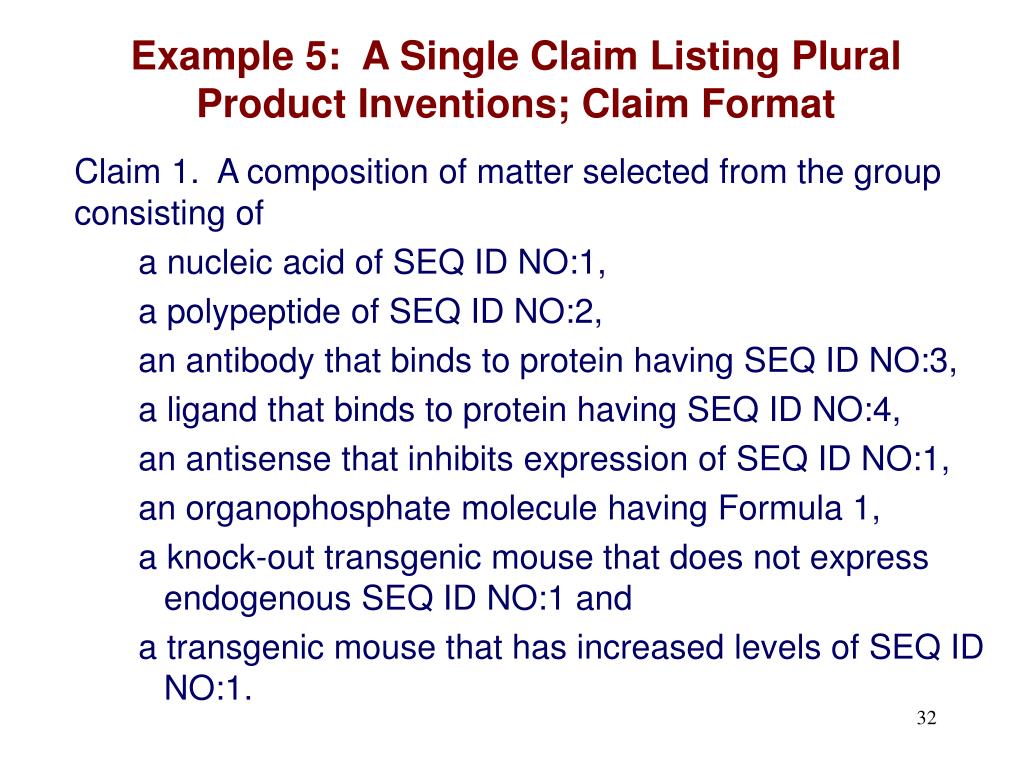 Example 5: A Single Claim Listing Plural Product Inventions; Claim Format

Claim 1. A composition of matter selected from the group consisting of

a nucleic acid of SEQ ID NO:1,

a polypeptide of SEQ ID NO:2,

an antibody that binds to protein having SEQ ID NO:3,

a ligand that binds to protein having SEQ ID NO:4,

an antisense that inhibits expression of SEQ ID NO:1,

an organophosphate molecule having Formula 1,

a knock-out transgenic mouse that does not express endogenous SEQ ID NO:1 and

a transgenic mouse that has increased levels of SEQ ID NO:1.

32